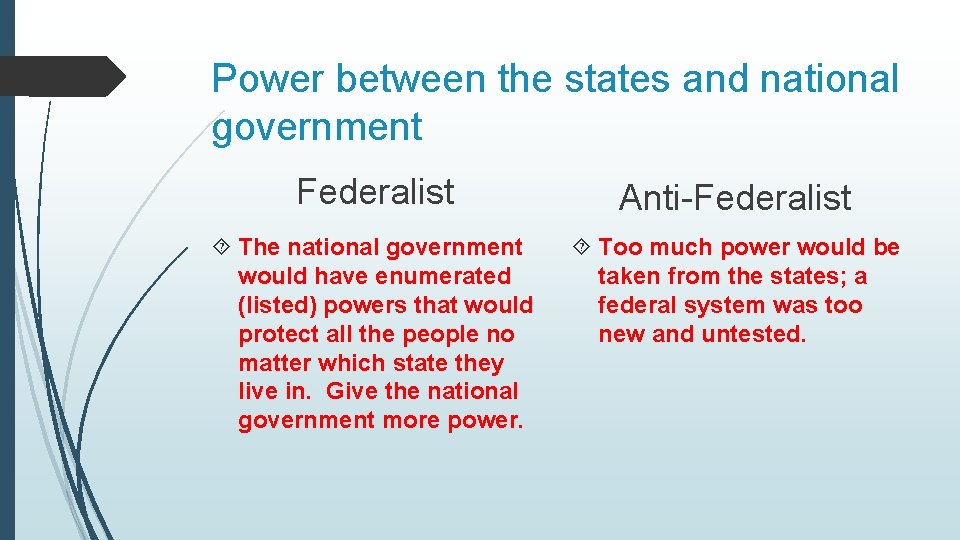 Power between the states and national government

Federalist

The national government would have enumerated (listed) powers that would protect all the people no matter which state they live in. Give the national government more power.

Anti-Federalist

Too much power would be taken from the states; a federal system was too new and untested.